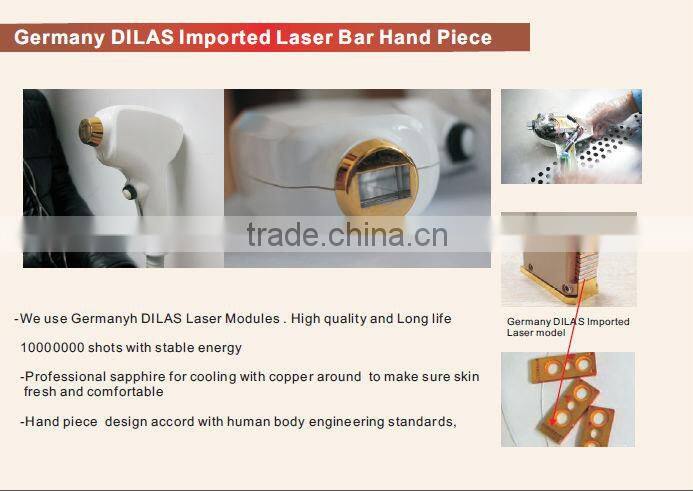 Germany DILAS Imported Laser Bar Hand Piece

trade.china.cn

-We use Germanyh DILAS Laser Modules . High quality and Long life

10000000 shots with stable energy

-Professional sapphire for cooling with copper around to make sure skin fresh and comfortable

-Hand piece design accord with human body engineering standards,

Germany DILAS Imported Laser model